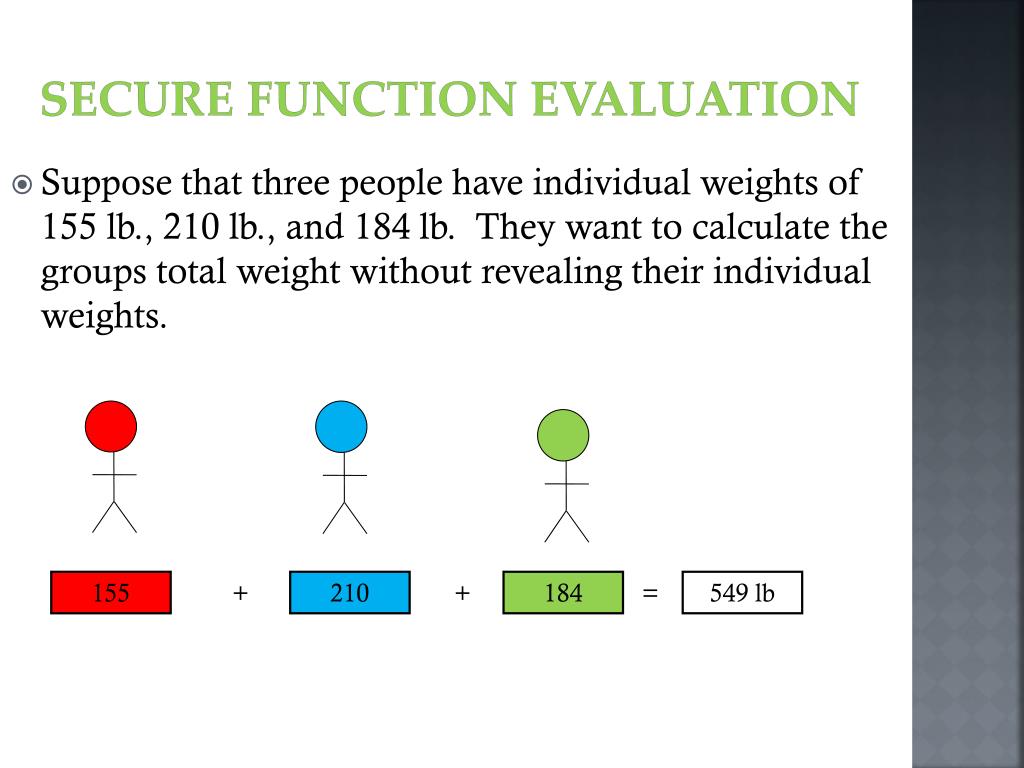 SECURE FUNCTION EVALUATION

Suppose that three people have individual weights of 155 lb., 210 lb., and 184 lb. They want to calculate the groups total weight without revealing their individual weights.

155 + 210 + 184 = 549 lb